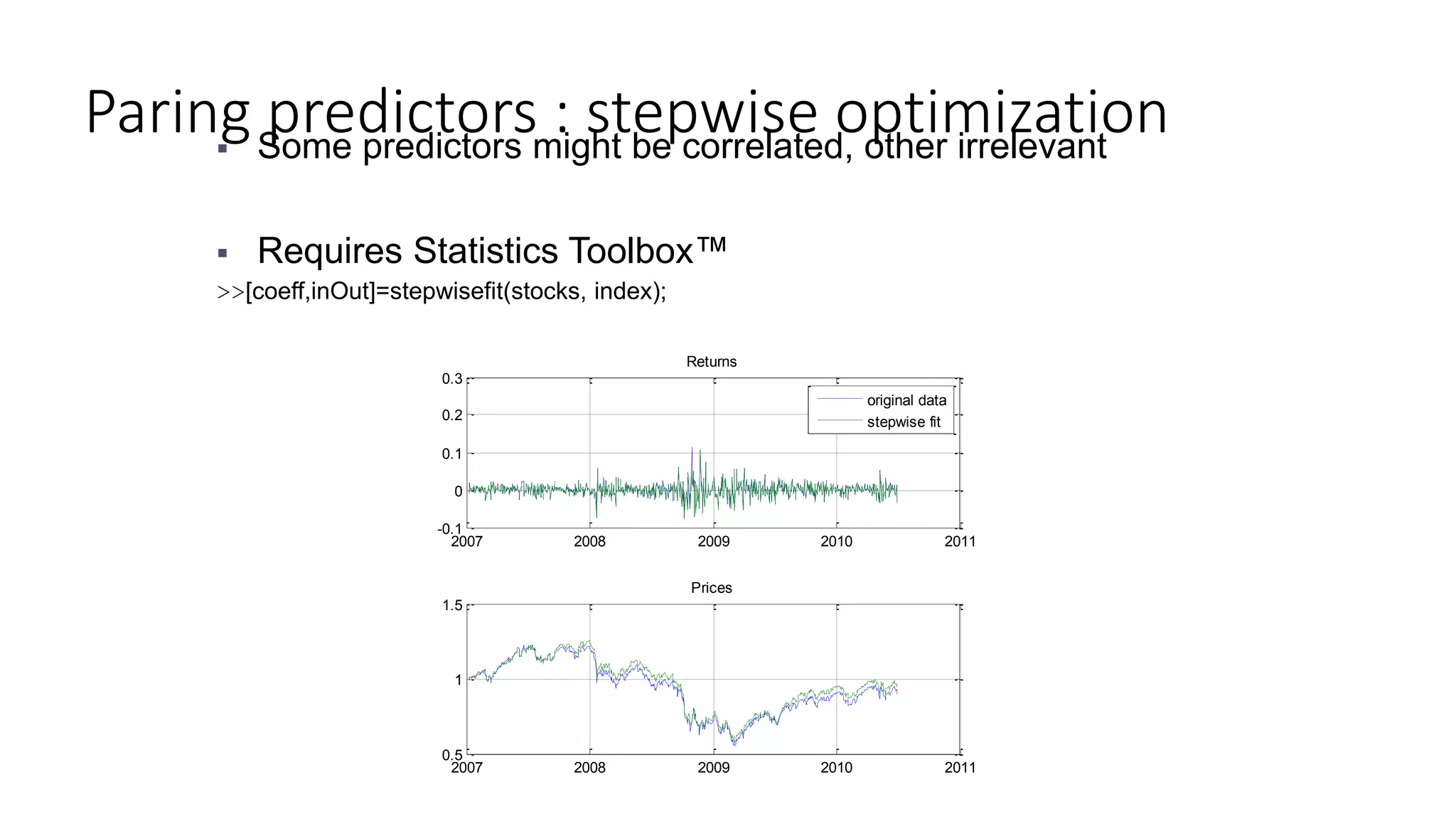 Paring predictors : stepwise optimization

▪ Some predictors might be correlated, other irrelevant

▪ Requires Statistics Toolbox™

>>[coeff,inOut]=stepwisefit(stocks, index);

Returns

0.3
0.2
0.1
0
-0.1

original data
stepwise fit

2007 2008 2009 2010 2011

Prices

1.5
1
0.5

2007 2008 2009 2010 2011